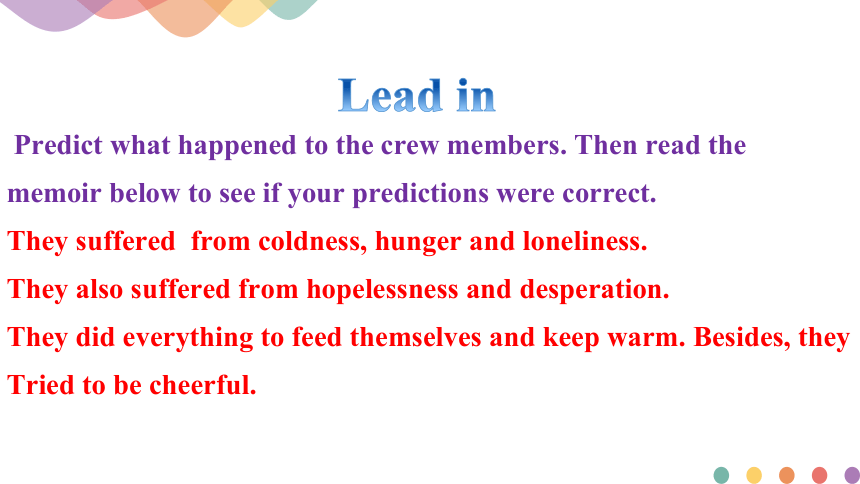 Lead in

Predict what happened to the crew members. Then read the memoir below to see if your predictions were correct.

They suffered from coldness, hunger and loneliness.

They also suffered from hopelessness and desperation.

They did everything to feed themselves and keep warm. Besides, they Tried to be cheerful.